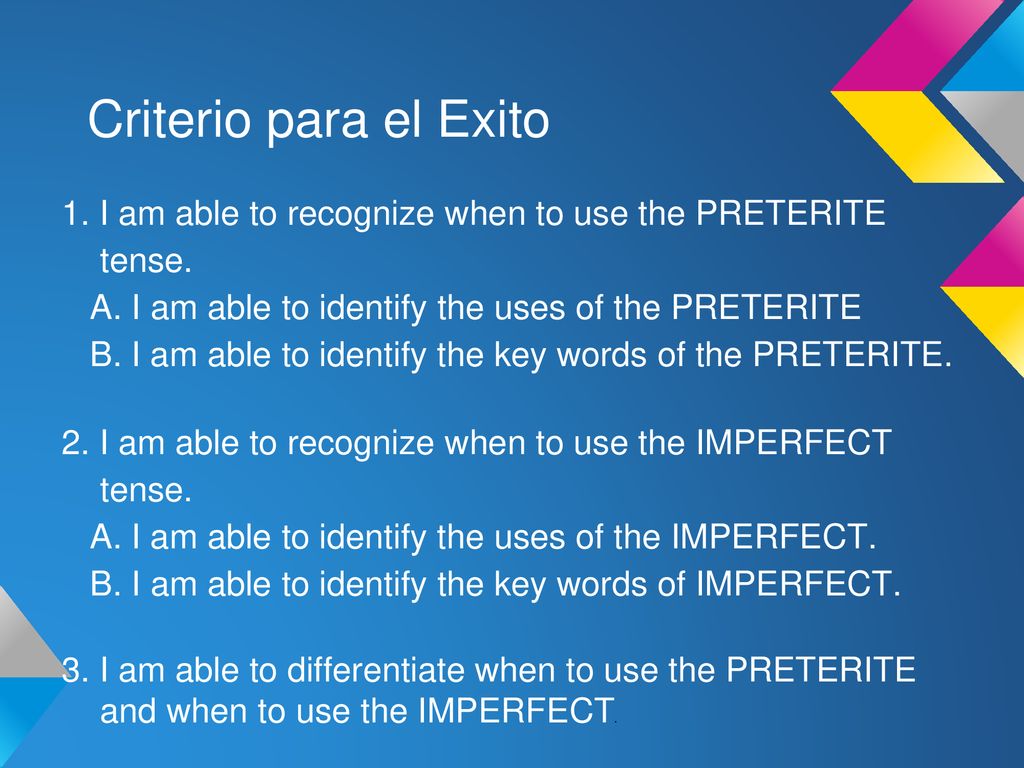 Criterio para el Exito

1. I am able to recognize when to use the PRETERITE tense.
A. I am able to identify the uses of the PRETERITE
B. I am able to identify the key words of the PRETERITE.

2. I am able to recognize when to use the IMPERFECT tense.
A. I am able to identify the uses of the IMPERFECT.
B. I am able to identify the key words of IMPERFECT.

3. I am able to differentiate when to use the PRETERITE and when to use the IMPERFECT.